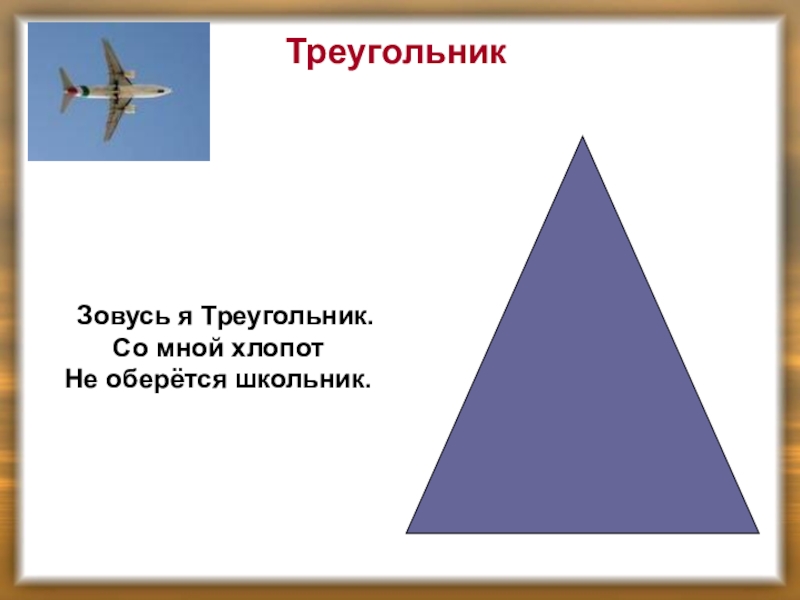 Треугольник

Зовусь я Треугольник.
Со мной хлопот
Не оберётся школьник.